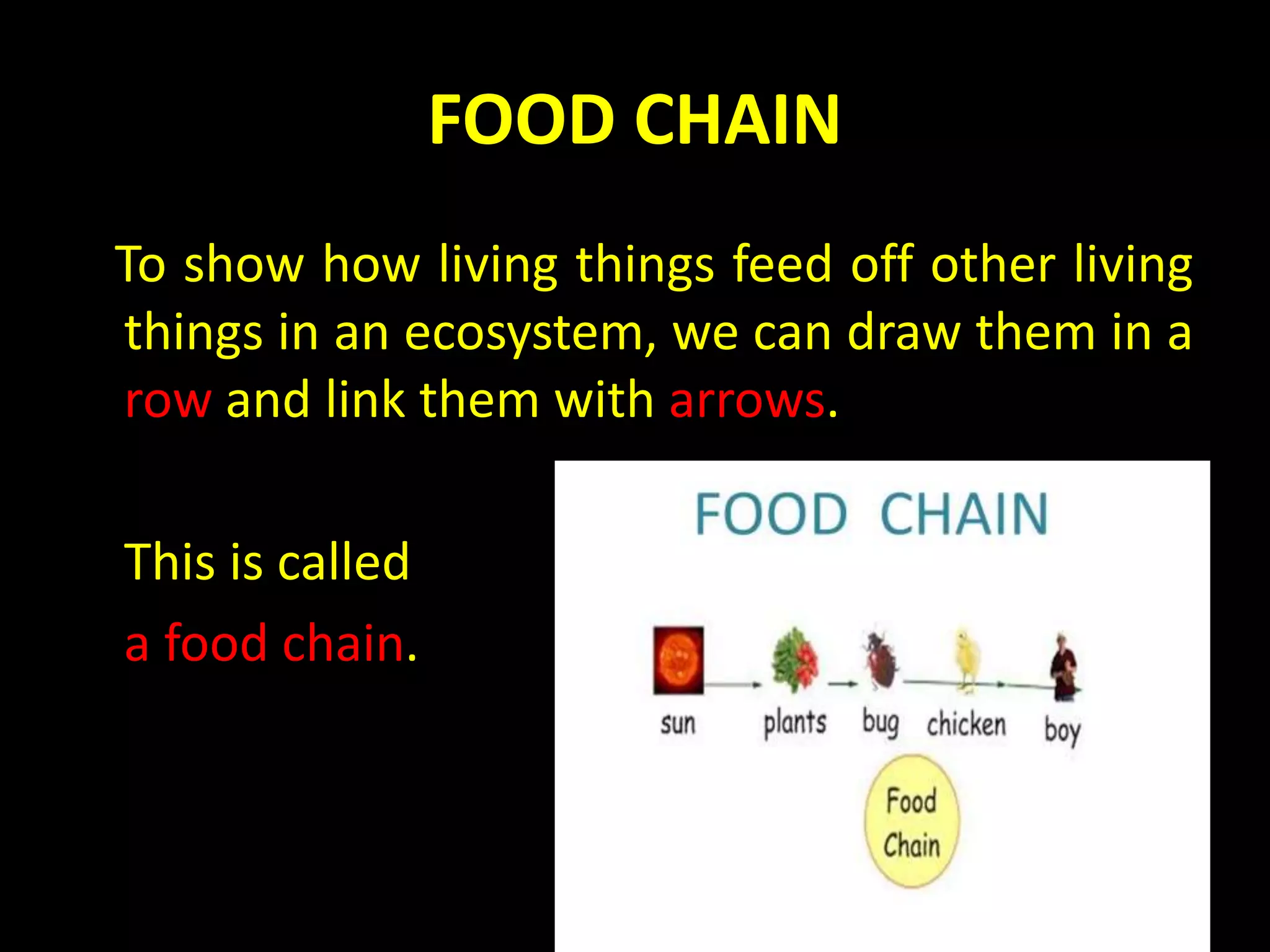 FOOD CHAIN

To show how living things feed off other living things in an ecosystem, we can draw them in a row and link them with arrows.

This is called a food chain.

FOOD CHAIN

sun plants bug chicken boy

Food Chain